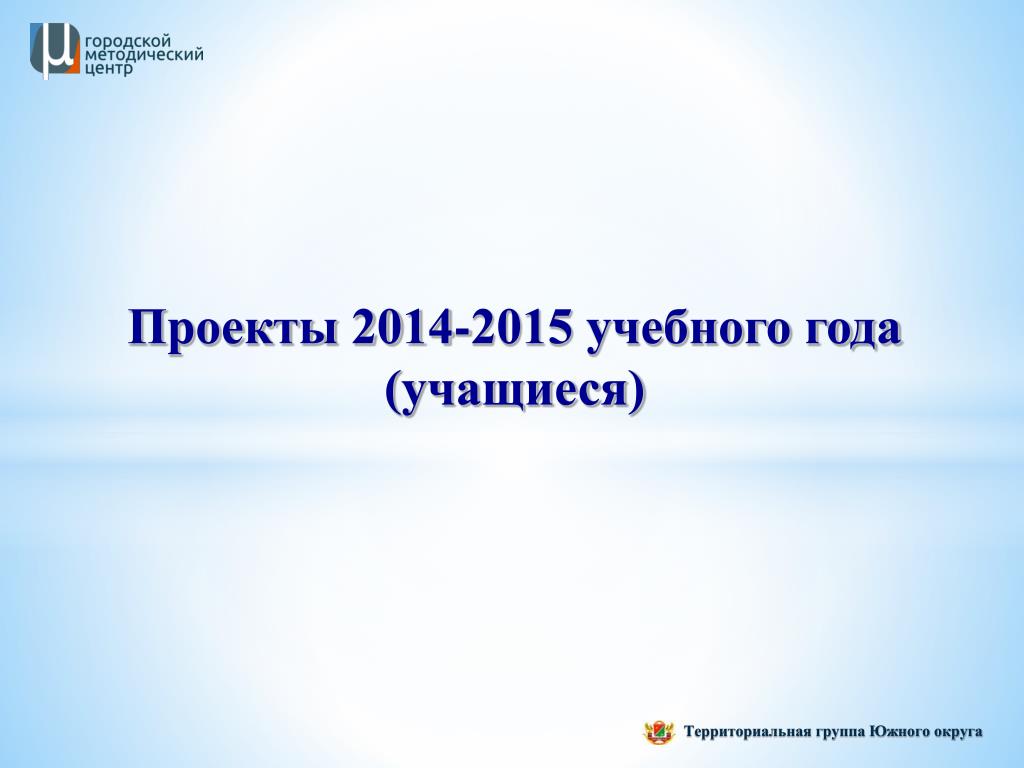 городской методический центр

Проекты 2014-2015 учебного года (учащиеся)

Территориальная группа Южного округа